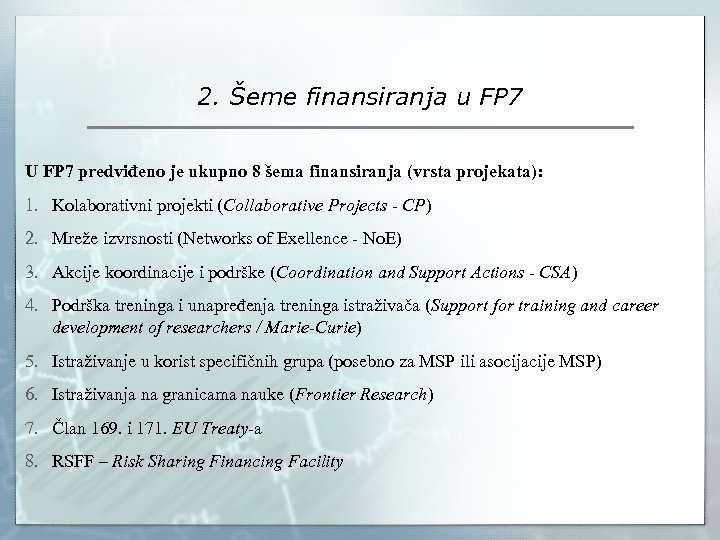 2. Šeme finansiranja u FP7

U FP7 predviđeno je ukupno 8 šema finansiranja (vrsta projekata):

1. Kolaborativni projekti (Collaborative Projects - CP)
2. Mreže izvrsnosti (Networks of Exellence - NoE)
3. Akcije koordinacije i podrške (Coordination and Support Actions - CSA)
4. Podrška treninga i unapređenja treninga istraživača (Support for training and career development of researchers / Marie-Curie)
5. Istraživanje u korist specifičnih grupa (posebno za MSP ili asocijacije MSP)
6. Istraživanja na granicama nauke (Frontier Research)
7. Član 169. i 171. EU Treaty-a
8. RSFF – Risk Sharing Financing Facility